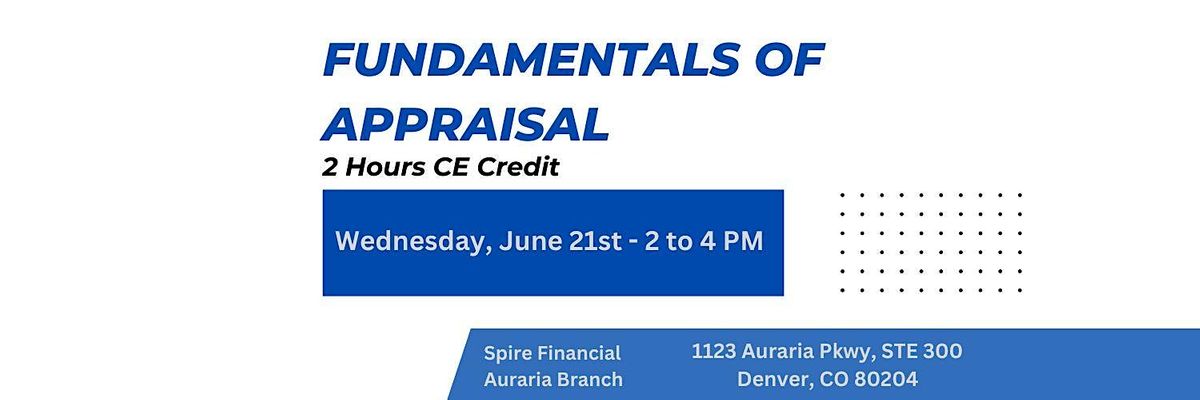 FUNDAMENTALS OF APPRAISAL
2 Hours CE Credit

Wednesday, June 21st - 2 to 4 PM

Spire Financial
Auraria Branch

1123 Auraria Pkwy, STE 300
Denver, CO 80204